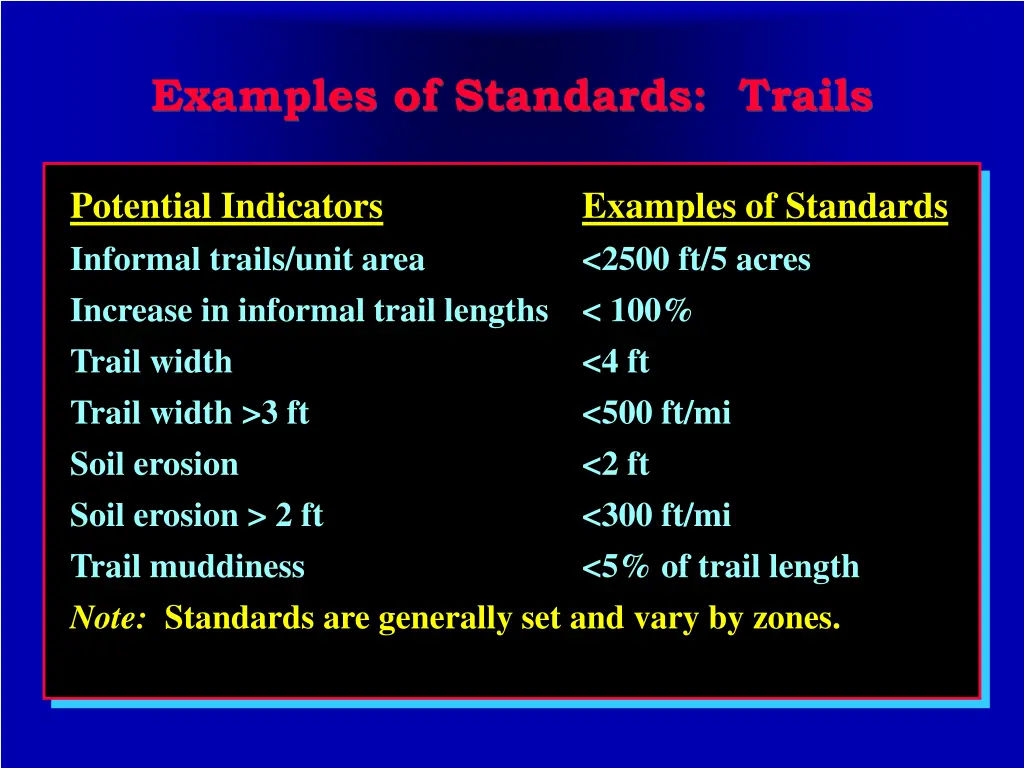 Examples of Standards: Trails

| Potential Indicators | Examples of Standards |
|---|---|
| Informal trails/unit area | <2500 ft/5 acres |
| Increase in informal trail lengths | < 100% |
| Trail width | <4 ft |
| Trail width >3 ft | <500 ft/mi |
| Soil erosion | <2 ft |
| Soil erosion > 2 ft | <300 ft/mi |
| Trail muddiness | <5% of trail length |

Note: Standards are generally set and vary by zones.